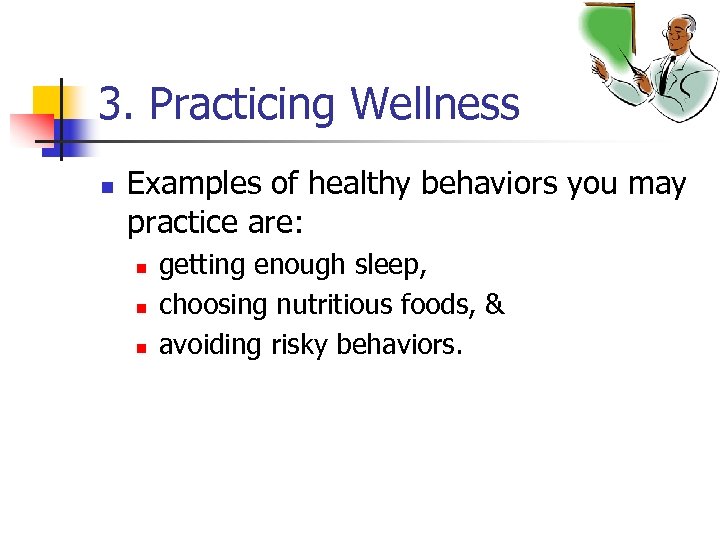 3. Practicing Wellness

Examples of healthy behaviors you may practice are:

getting enough sleep,
choosing nutritious foods, &
avoiding risky behaviors.